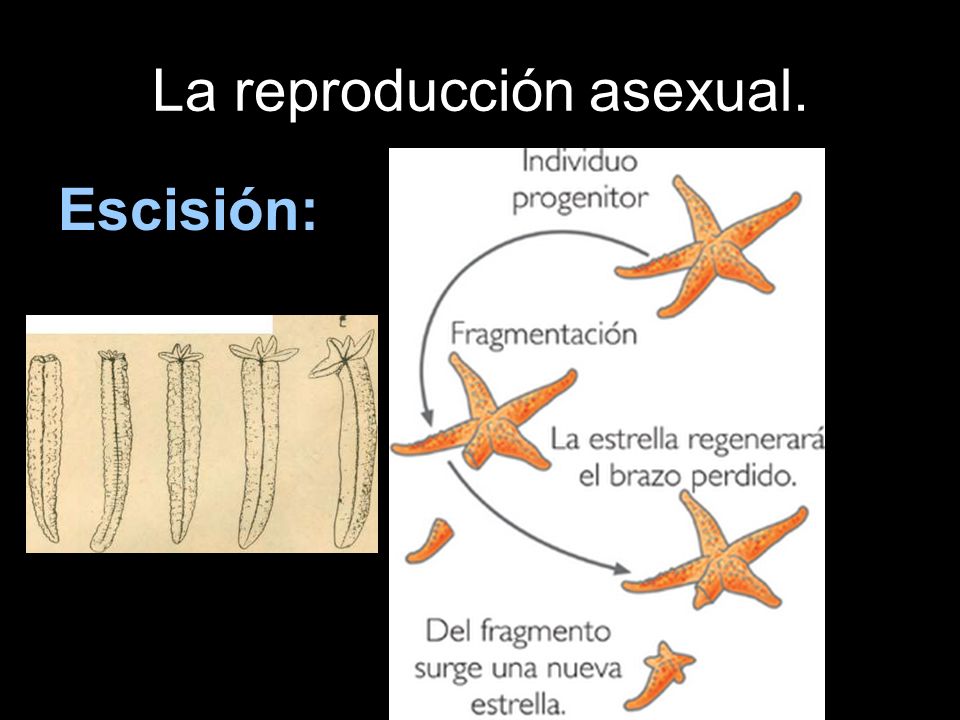 La reproducción asexual.

Escisión:

E

Individuo progenitor

Fragmentación

La estrella regenerará el brazo perdido.

Del fragmento surge una nueva estrella.